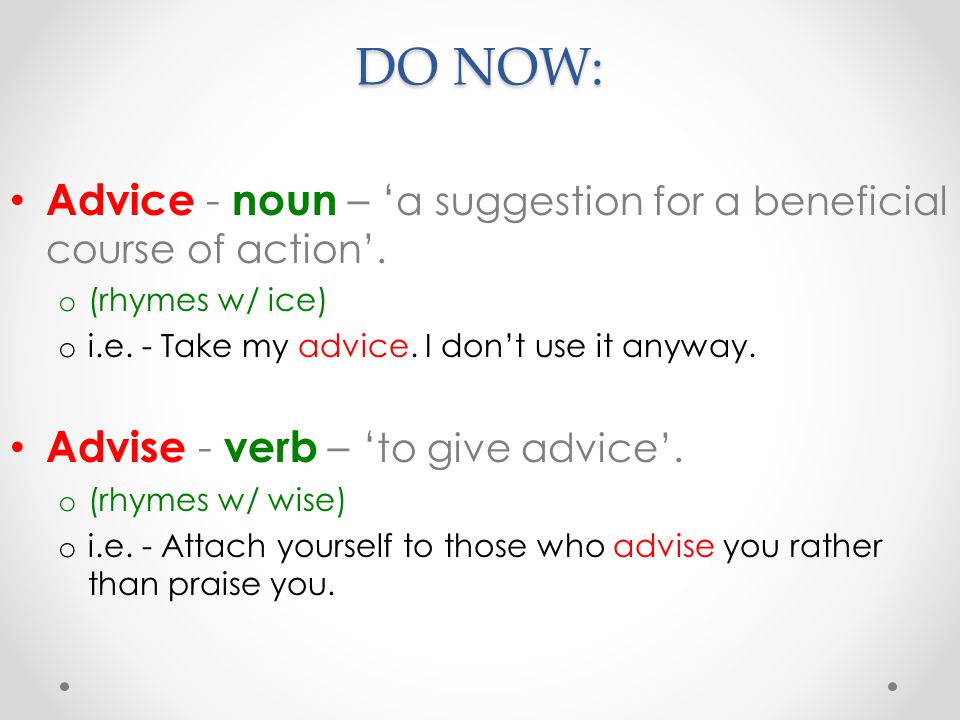 DO NOW:

• Advice - noun – ‘a suggestion for a beneficial course of action’.
o (rhymes w/ ice)
o i.e. - Take my advice. I don’t use it anyway.

• Advise - verb – ‘to give advice’.
o (rhymes w/ wise)
o i.e. - Attach yourself to those who advise you rather than praise you.